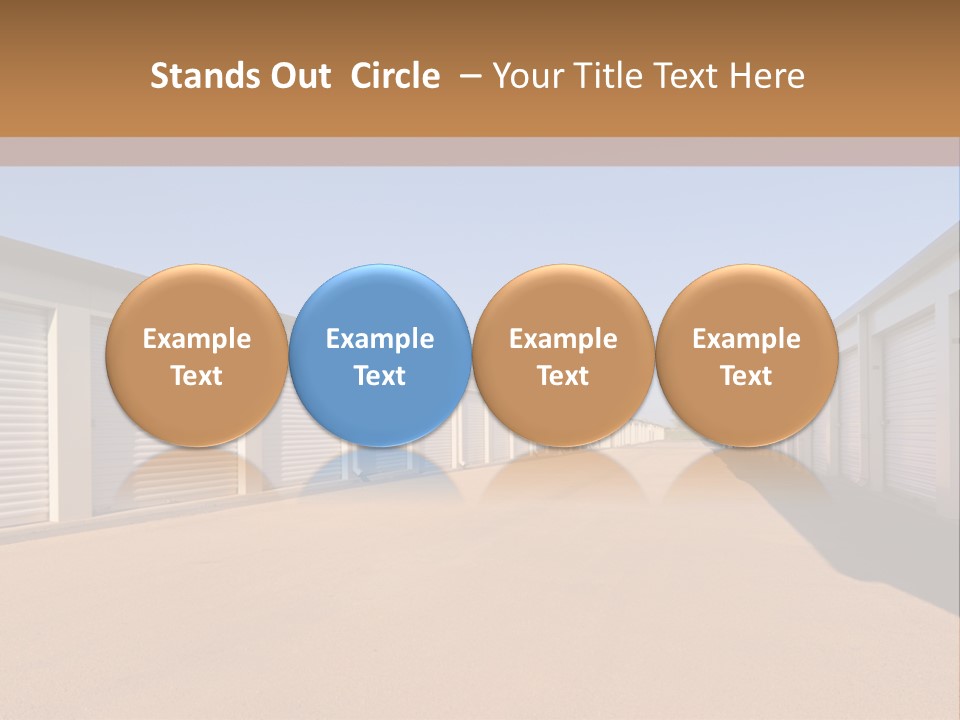 Stands Out Circle – Your Title Text Here

Example Text

Example Text

Example Text

Example Text